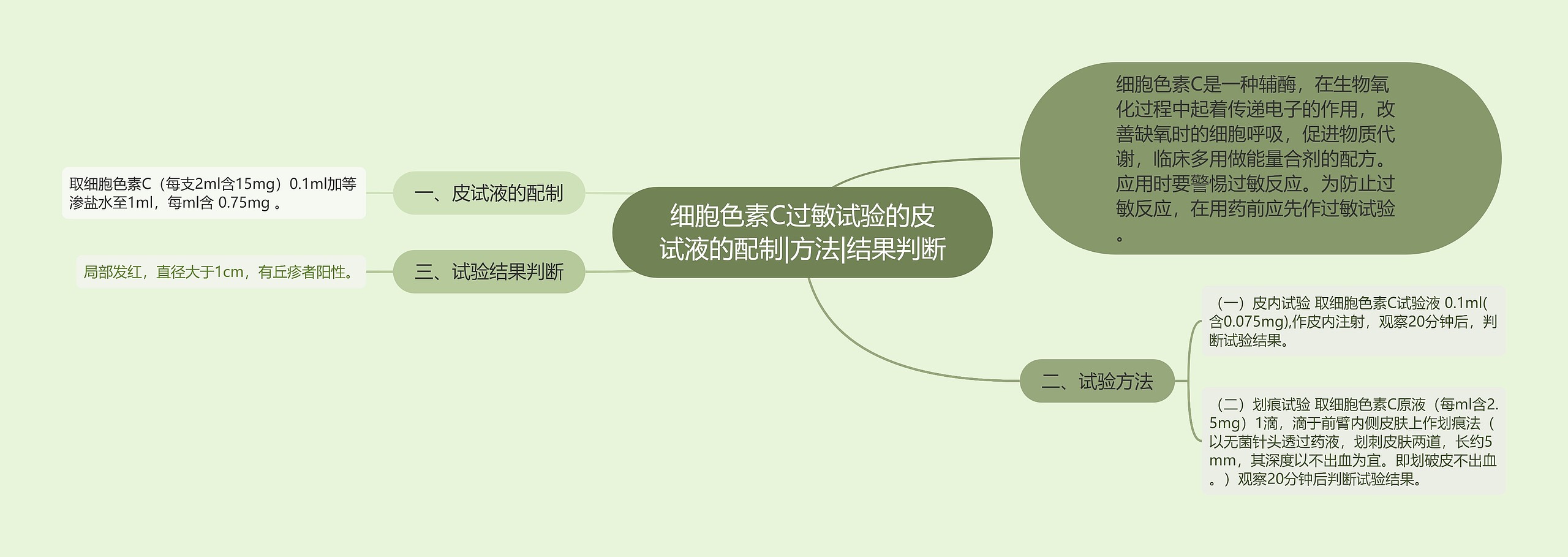 细胞色素C过敏试验的皮试液的配制|方法|结果判断

细胞色素C是一种辅酶，在生物氧化过程中起着传递电子的作用，改善缺氧时的细胞呼吸，促进物质代谢，临床多用做能量合剂的配方。应用时要警惕过敏反应。为防止过敏反应，在用药前应先作过敏试验。

一、皮试液的配制

取细胞色素C（每支2ml含15mg）0.1ml加等渗盐水至1ml，每ml含 0.75mg 。

二、试验方法

（一）皮内试验 取细胞色素C试验液 0.1ml(含0.075mg),作皮内注射，观察20分钟后，判断试验结果。

（二）划痕试验 取细胞色素C原液（每ml含2.5mg）1滴，滴于前臂内侧皮肤上作划痕法（以无菌针头透过药液，划刺皮肤两道，长约5mm，其深度以不出血为宜。即划破皮不出血。）观察20分钟后判断试验结果。

三、试验结果判断

局部发红，直径大于1cm，有丘疹者阳性。